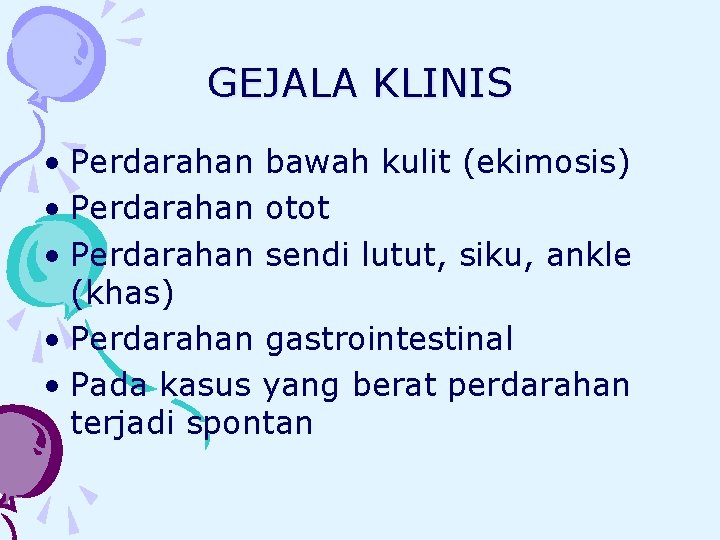 GEJALA KLINIS

• Perdarahan bawah kulit (ekimosis)
• Perdarahan otot
• Perdarahan sendi lutut, siku, ankle (khas)
• Perdarahan gastrointestinal
• Pada kasus yang berat perdarahan terjadi spontan